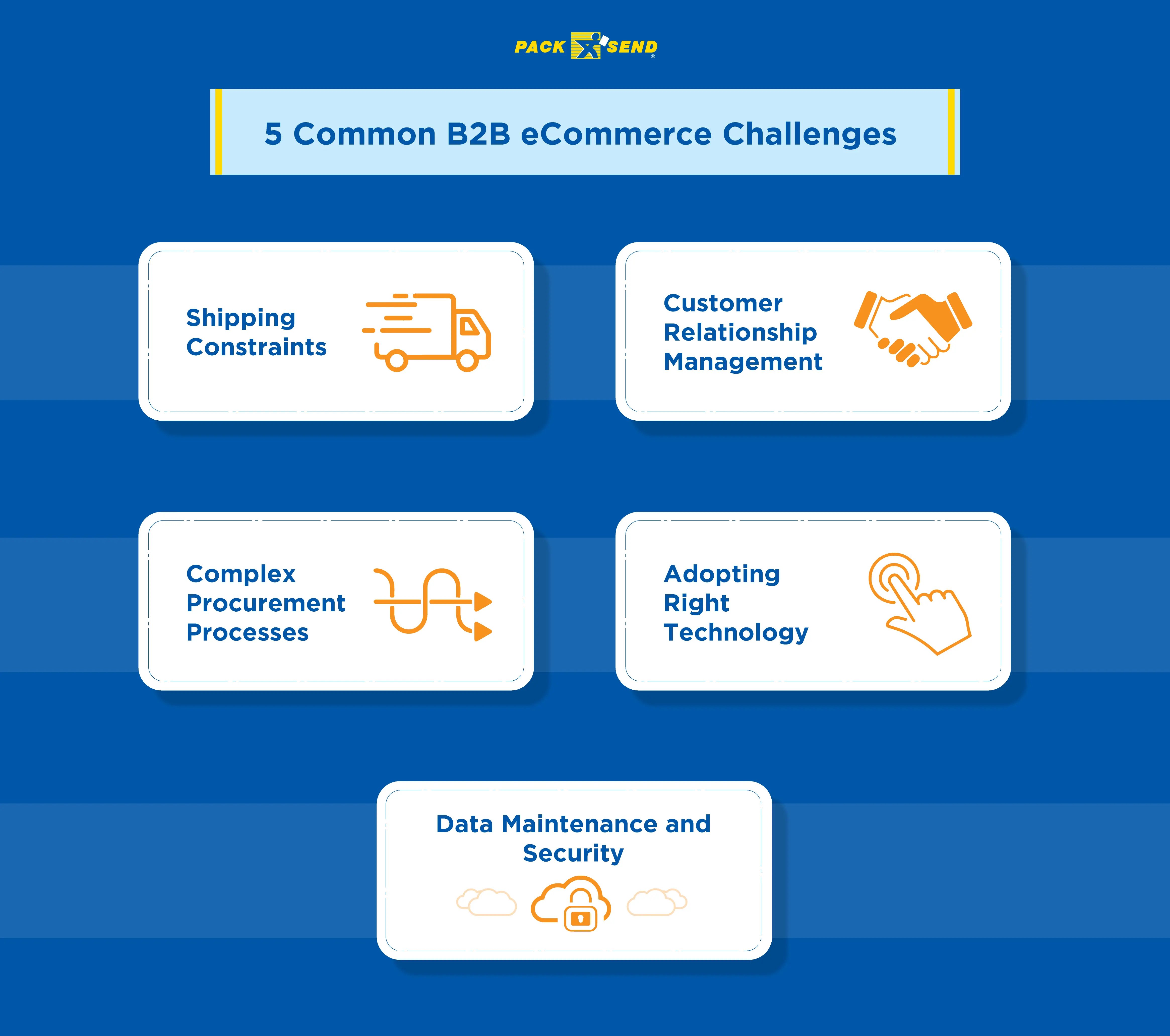 PACK SEND

5 Common B2B eCommerce Challenges

Shipping Constraints

Customer Relationship Management

Complex Procurement Processes

Adopting Right Technology

Data Maintenance and Security